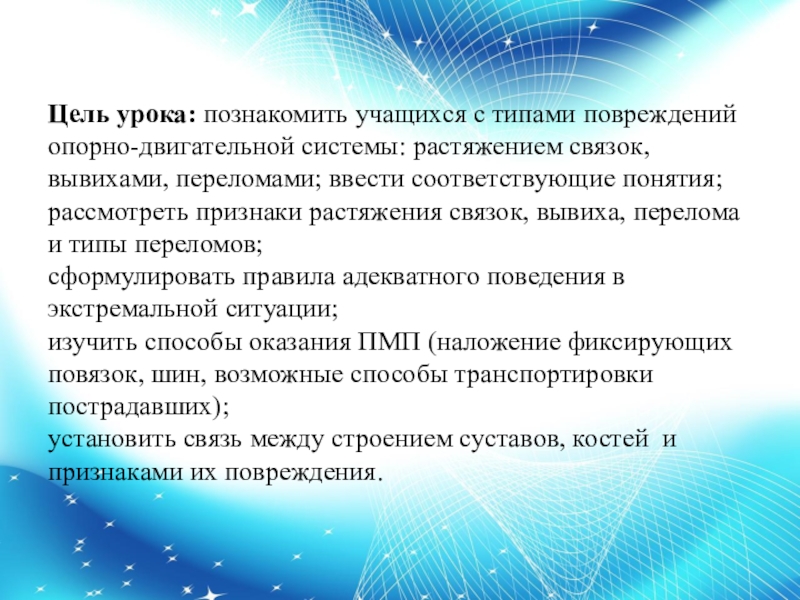 Цель урока: познакомить учащихся с типами повреждений опорно-двигательной системы: растяжением связок, вывихами, переломами; ввести соответствующие понятия; рассмотреть признаки растяжения связок, вывиха, перелома и типы переломов;
сформулировать правила адекватного поведения в экстремальной ситуации;
изучить способы оказания ПМП (наложение фиксирующих повязок, шин, возможные способы транспортировки пострадавших);
установить связь между строением суставов, костей и признаками их повреждения.